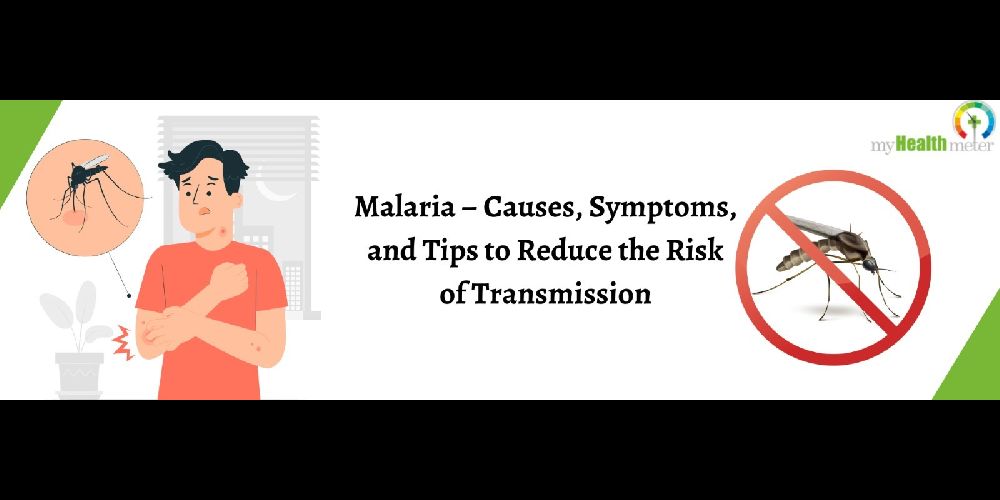 myHealthmeter

Malaria – Causes, Symptoms, and Tips to Reduce the Risk of Transmission